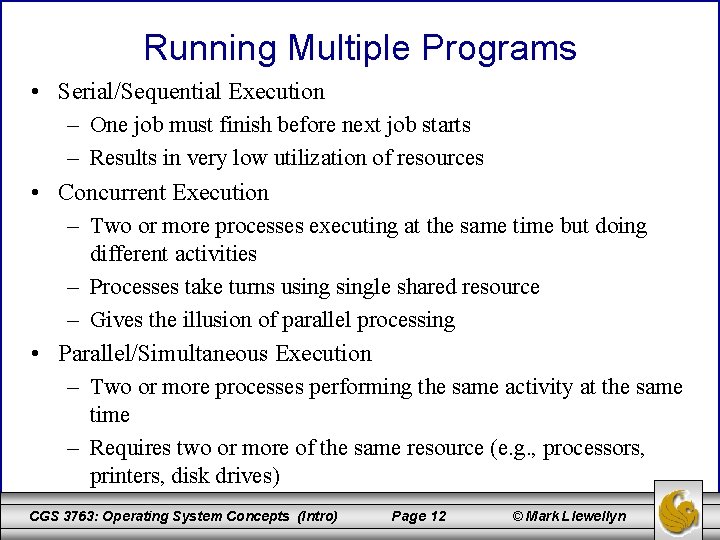 Running Multiple Programs

• Serial/Sequential Execution
– One job must finish before next job starts
– Results in very low utilization of resources
• Concurrent Execution
– Two or more processes executing at the same time but doing different activities
– Processes take turns using single shared resource
– Gives the illusion of parallel processing
• Parallel/Simultaneous Execution
– Two or more processes performing the same activity at the same time
– Requires two or more of the same resource (e.g., processors, printers, disk drives)

CGS 3763: Operating System Concepts (Intro) Page 12 © Mark Llewellyn